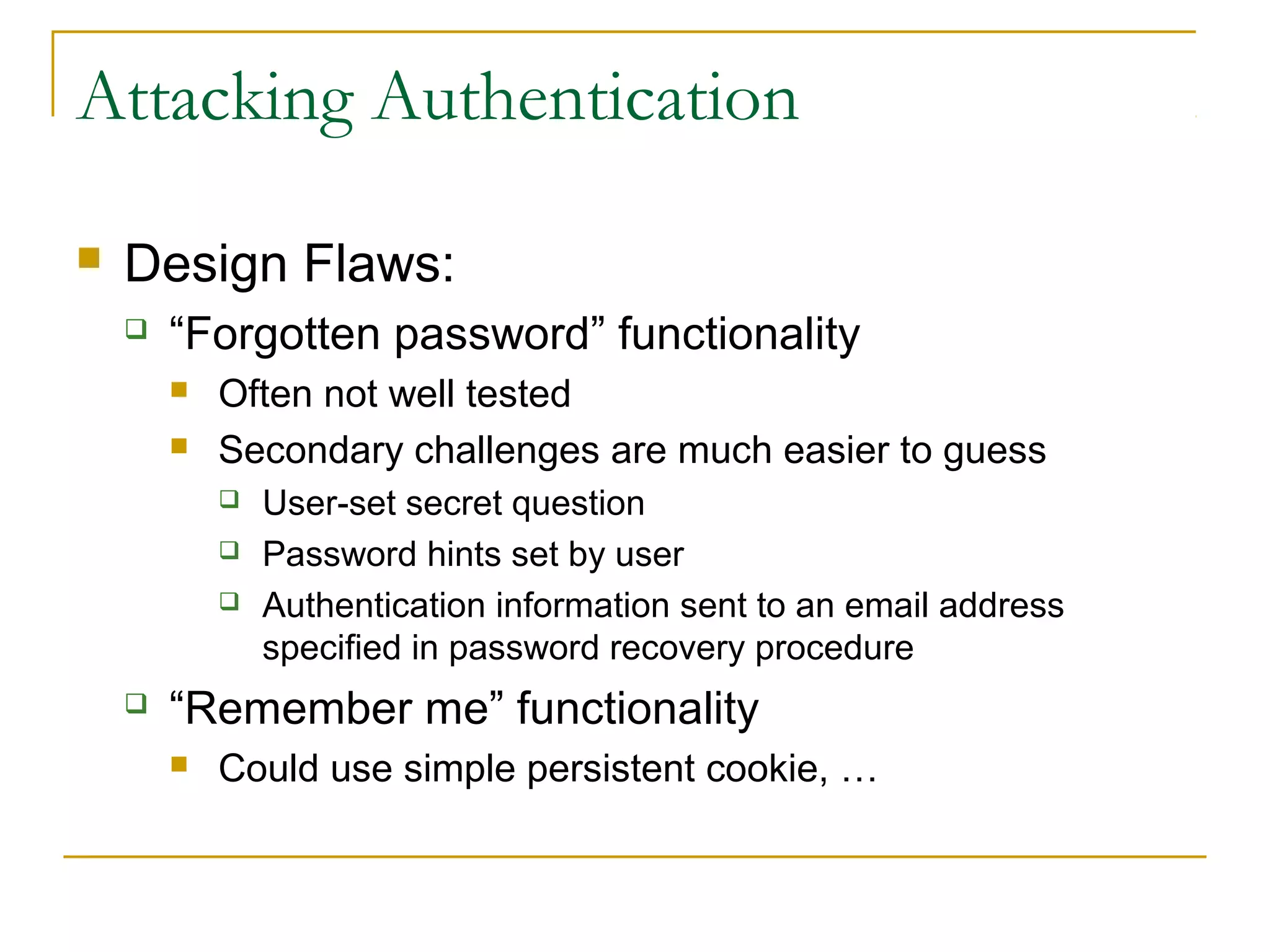 Attacking Authentication

Design Flaws:

“Forgotten password” functionality

Often not well tested

Secondary challenges are much easier to guess

User-set secret question

Password hints set by user

Authentication information sent to an email address specified in password recovery procedure

“Remember me” functionality

Could use simple persistent cookie, …